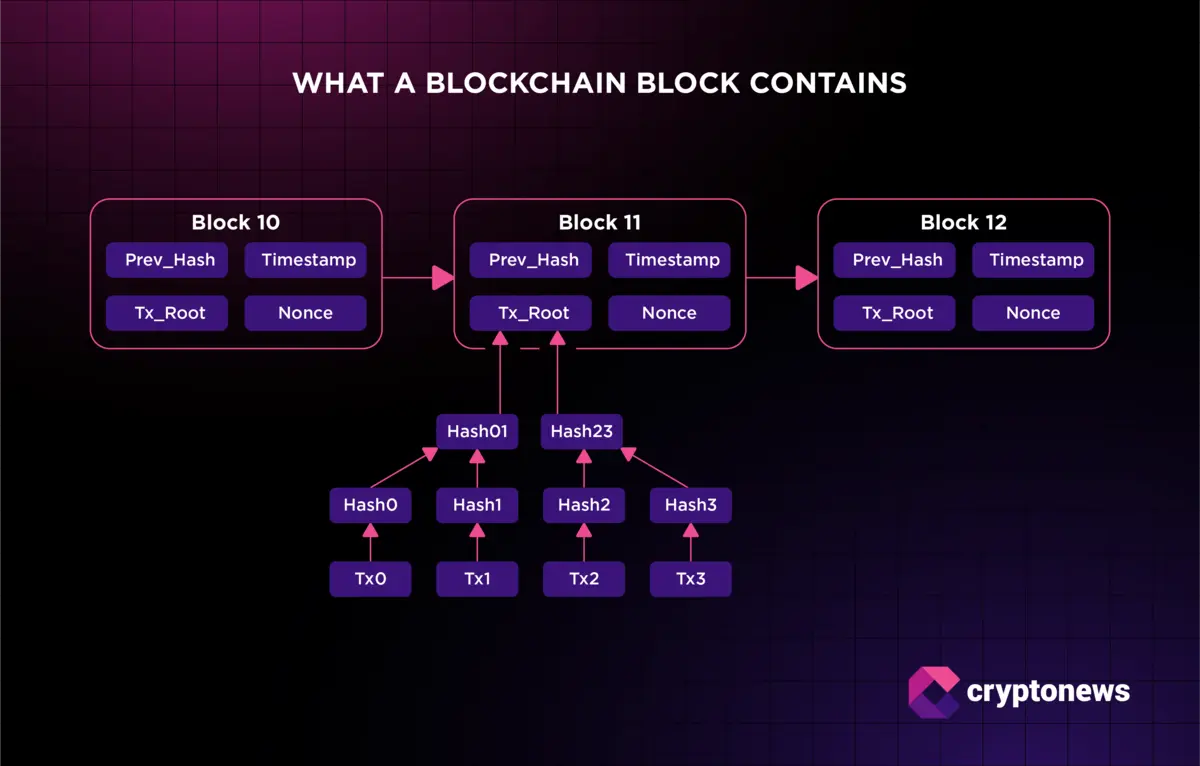 WHAT A BLOCKCHAIN BLOCK CONTAINS

Block 10
Prev_Hash
Timestamp
Tx_Root
Nonce

Block 11
Prev_Hash
Timestamp
Tx_Root
Nonce

Block 12
Prev_Hash
Timestamp
Tx_Root
Nonce

Hash01
Hash23
Hash0
Hash1
Hash2
Hash3
Tx0
Tx1
Tx2
Tx3

cryptonews